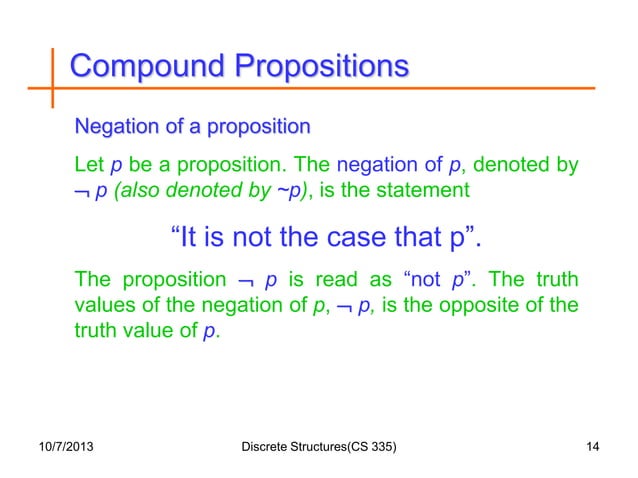 Compound Propositions

Negation of a proposition

Let $p$ be a proposition. The negation of $p$, denoted by $\neg p$ (also denoted by ~$p$), is the statement

“It is not the case that p”.

The proposition $\neg p$ is read as “not $p$”. The truth values of the negation of $p$, $\neg p$, is the opposite of the truth value of $p$.

10/7/2013 Discrete Structures(CS 335) 14